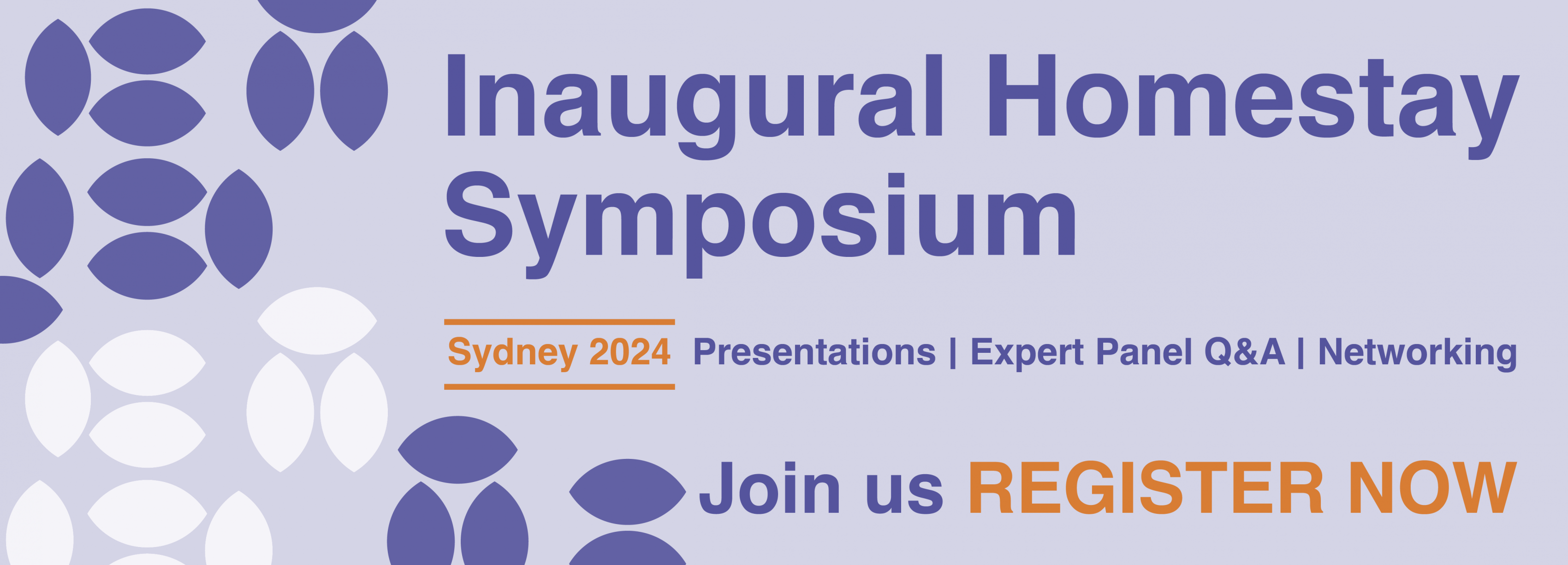 Inaugural Homestay Symposium

Sydney 2024 Presentations | Expert Panel Q&A | Networking

Join us REGISTER NOW